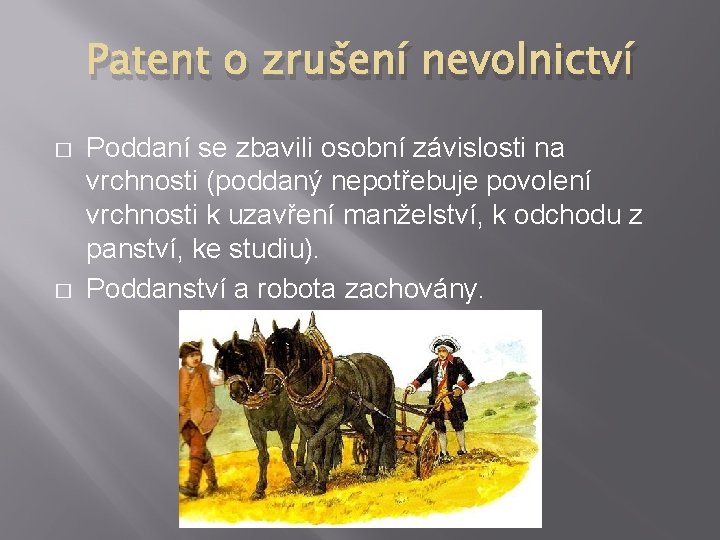 Patent o zrušení nevolnictví

□ Poddaní se zbavili osobní závislosti na vrchnosti (poddaný nepotřebuje povolení vrchnosti k uzavření manželství, k odchodu z panství, ke studiu).

□ Poddanství a robota zachovány.